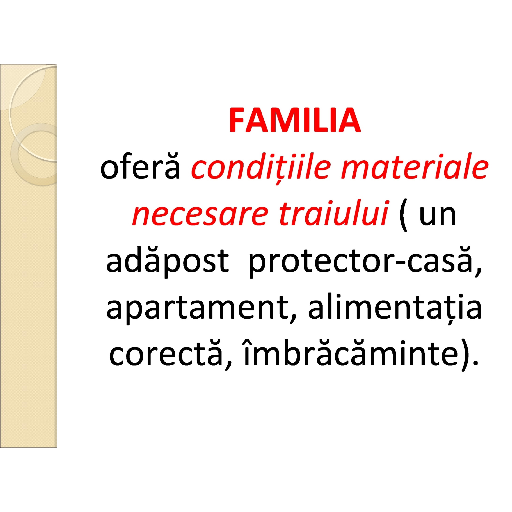 FAMILIA
oferă condițiile materiale necesare traiului ( un adăpost protector-casă, apartament, alimentația corectă, îmbrăcăminte).